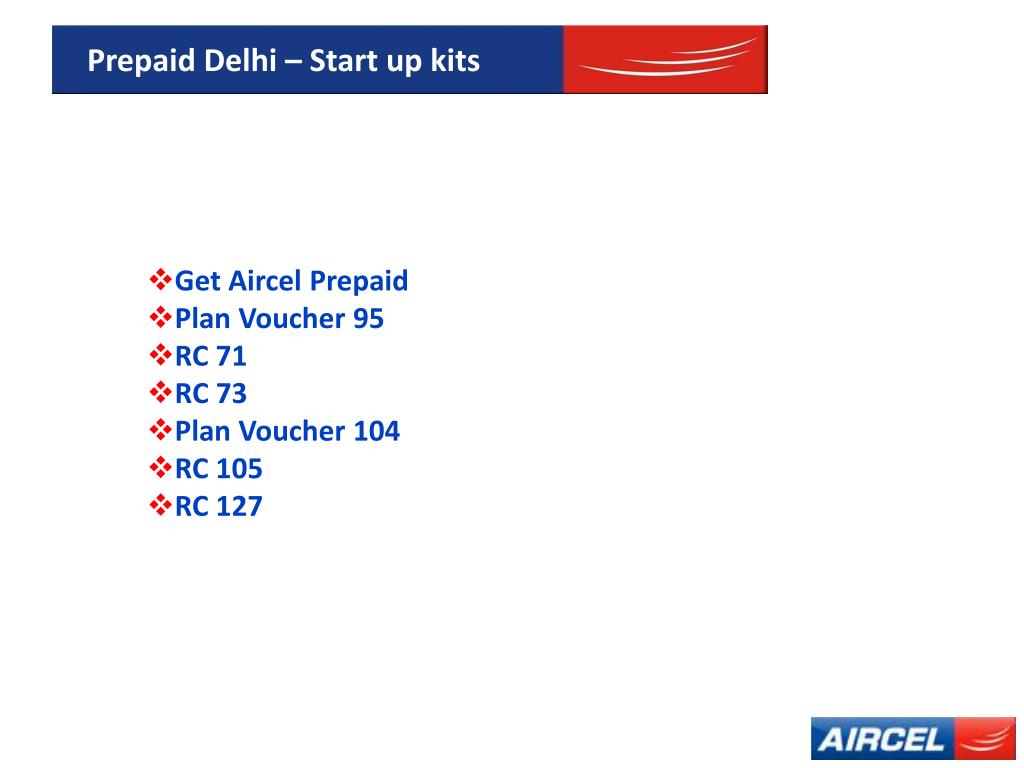 Prepaid Delhi – Start up kits

❖Get Aircel Prepaid
❖Plan Voucher 95
❖RC 71
❖RC 73
❖Plan Voucher 104
❖RC 105
❖RC 127

AIRCEL